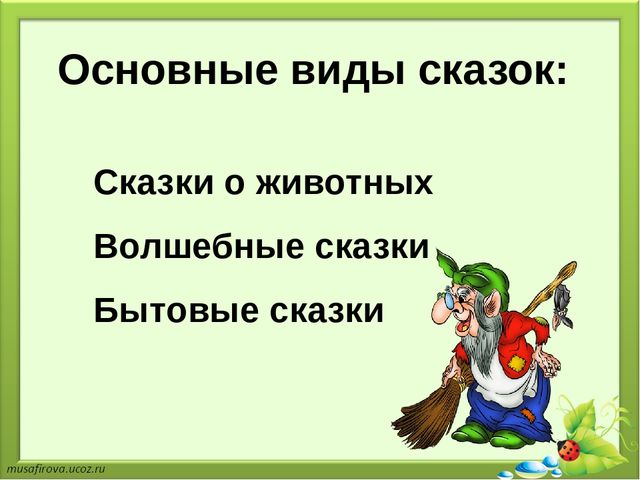 Основные виды сказок:

Сказки о животных

Волшебные сказки

Бытовые сказки

musafirova.ucoz.ru